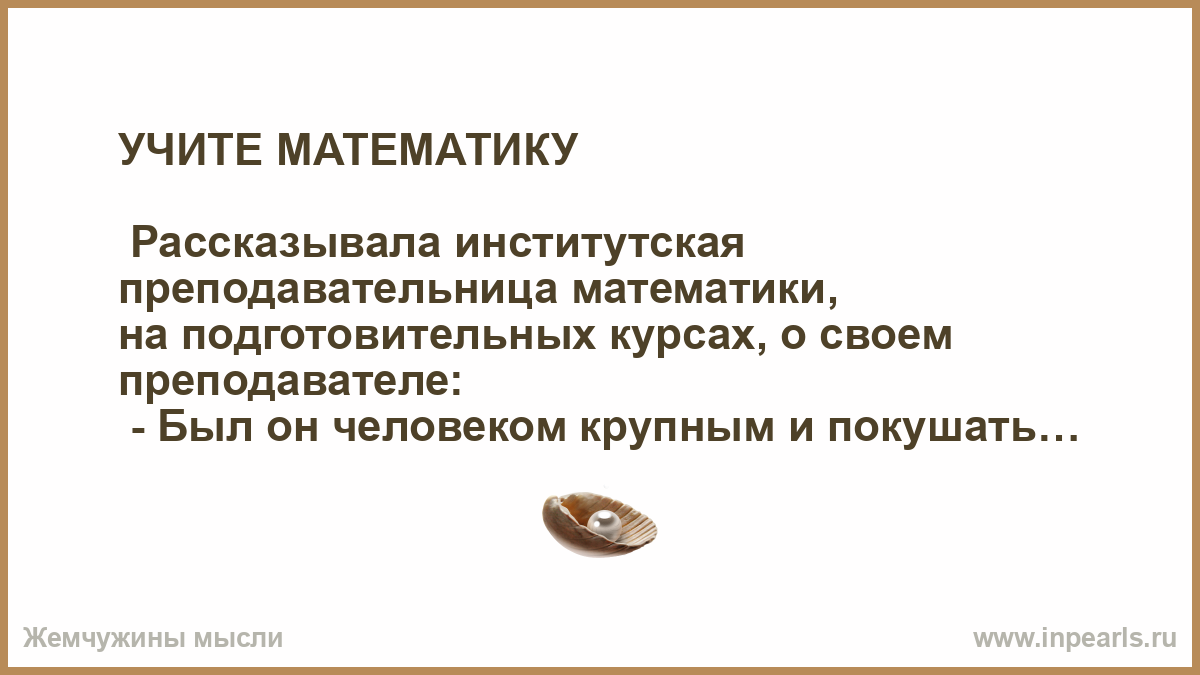 УЧИТЕ МАТЕМАТИКУ

Рассказывала институтская преподавательница математики, на подготовительных курсах, о своем преподавателе:
- Был он человеком крупным и покушать…

Жемчужины мысли

www.inpearls.ru